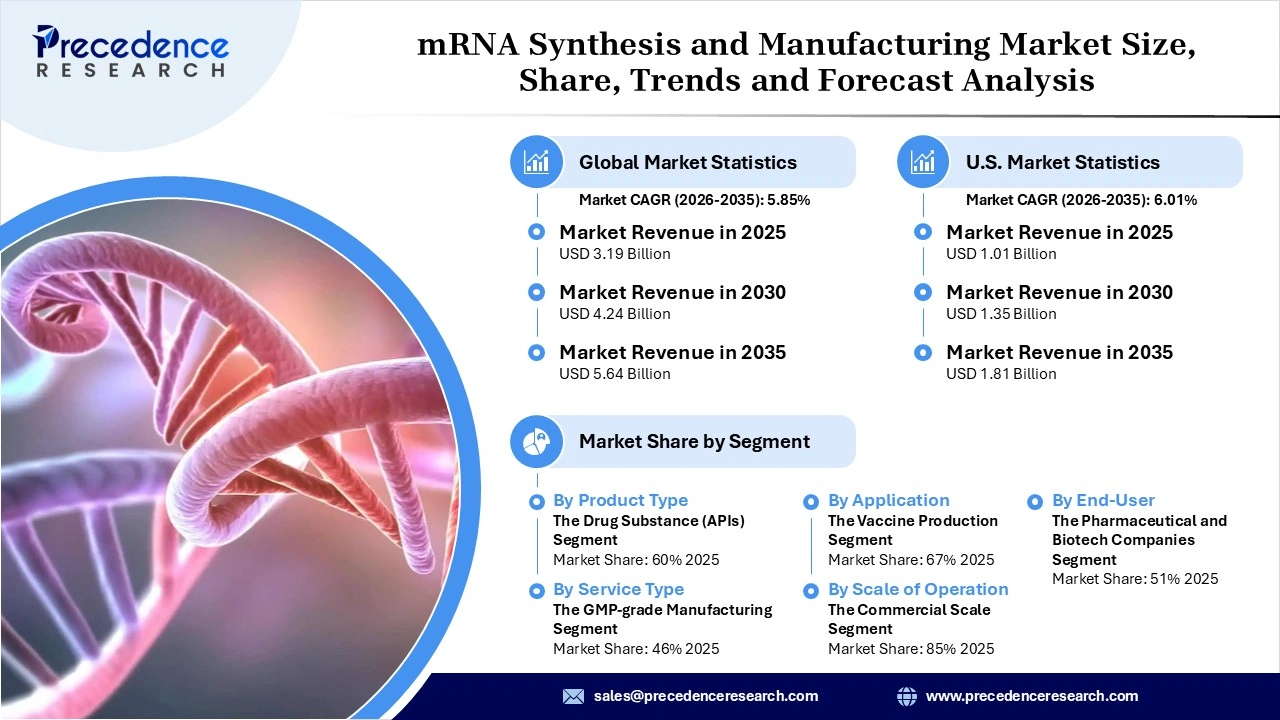 Precedence
RESEARCH

mRNA Synthesis and Manufacturing Market Size, Share, Trends and Forecast Analysis

Global Market Statistics
Market CAGR (2026-2035): 5.85%
Market Revenue in 2025
USD 3.19 Billion
Market Revenue in 2030
USD 4.24 Billion
Market Revenue in 2035
USD 5.64 Billion

U.S. Market Statistics
Market CAGR (2026-2035): 6.01%
Market Revenue in 2025
USD 1.01 Billion
Market Revenue in 2030
USD 1.35 Billion
Market Revenue in 2035
USD 1.81 Billion

Market Share by Segment

By Product Type
The Drug Substance (APIs) Segment
Market Share: 60% 2025

By Service Type
The GMP-grade Manufacturing Segment
Market Share: 46% 2025

By Application
The Vaccine Production Segment
Market Share: 67% 2025

By Scale of Operation
The Commercial Scale Segment
Market Share: 85% 2025

By End-User
The Pharmaceutical and Biotech Companies Segment
Market Share: 51% 2025

sales@precedenceresearch.com
www.precedenceresearch.com